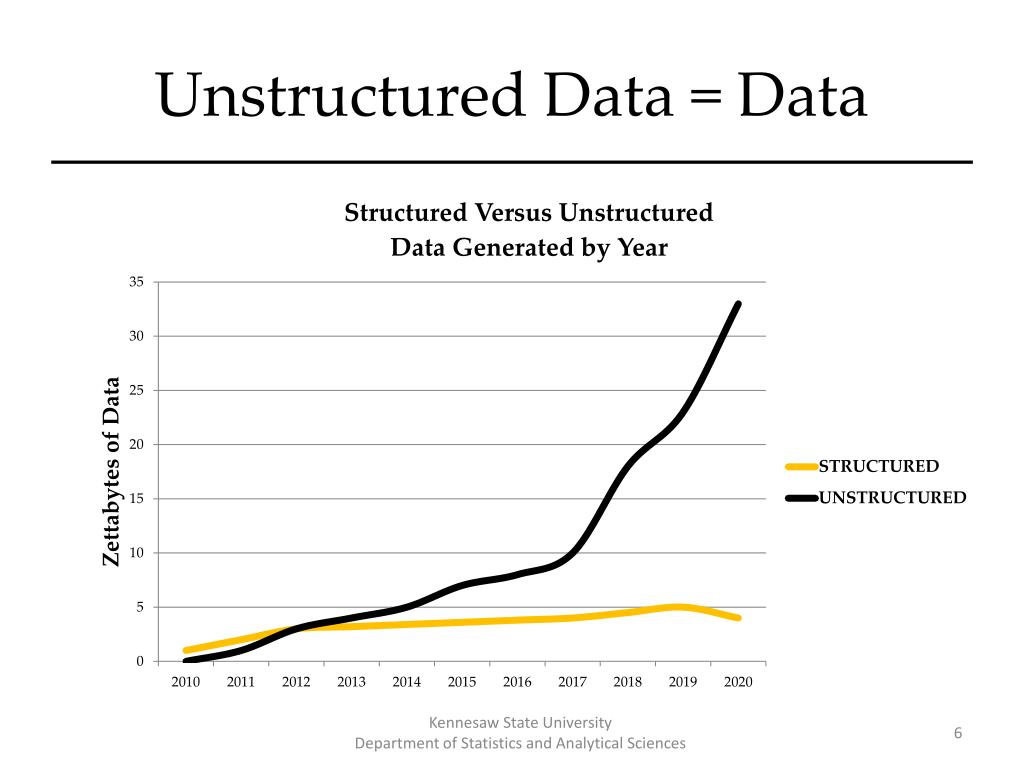 Unstructured Data = Data

Structured Versus Unstructured Data Generated by Year

Zettabytes of Data

35
30
25
20
15
10
5
0

2010 2011 2012 2013 2014 2015 2016 2017 2018 2019 2020

STRUCTURED
UNSTRUCTURED

Kennesaw State University
Department of Statistics and Analytical Sciences

6